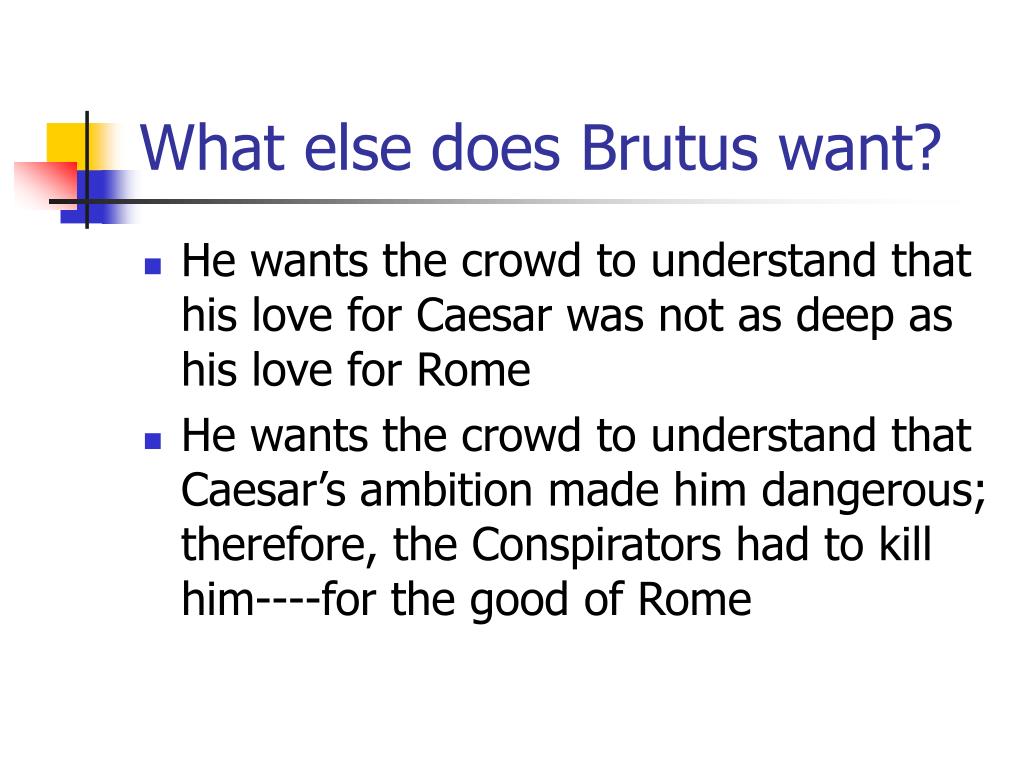 What else does Brutus want?

- He wants the crowd to understand that his love for Caesar was not as deep as his love for Rome
- He wants the crowd to understand that Caesar’s ambition made him dangerous; therefore, the Conspirators had to kill him----for the good of Rome